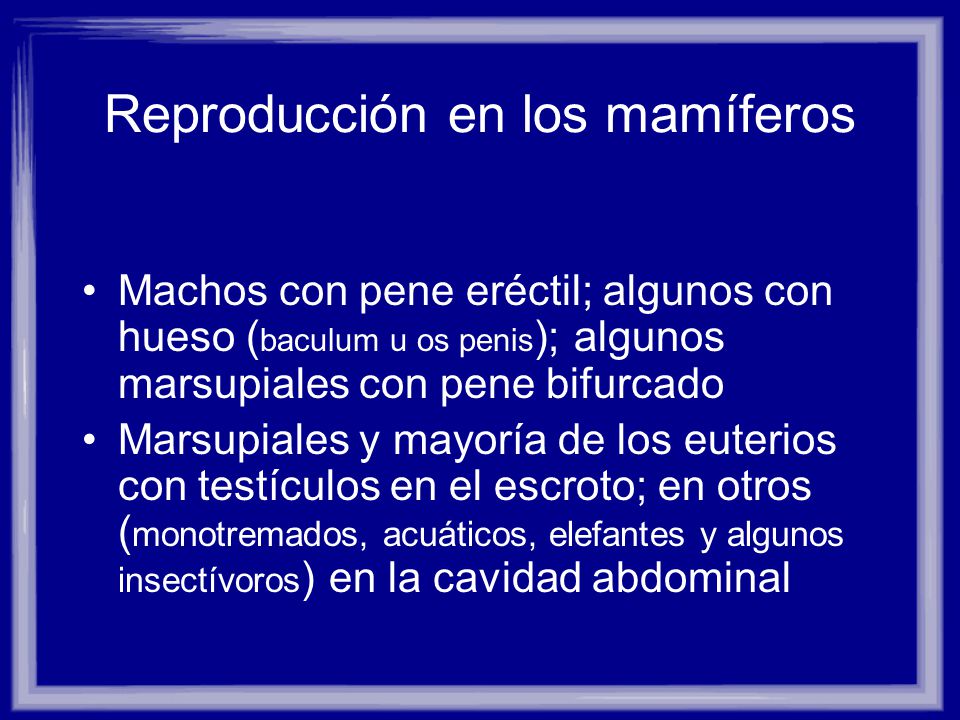 Reproducción en los mamíferos

• Machos con pene eréctil; algunos con hueso (baculum u os penis); algunos marsupiales con pene bifurcado

• Marsupiales y mayoría de los euterios con testículos en el escroto; en otros (monotremados, acuáticos, elefantes y algunos insectívoros) en la cavidad abdominal